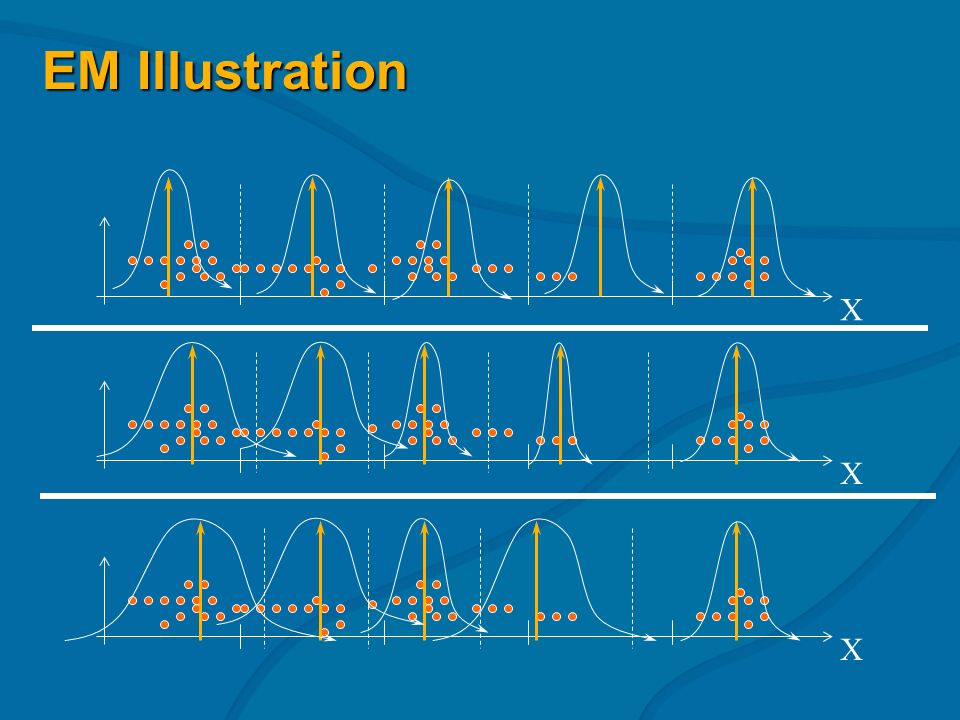 EM Illustration

X

X

X